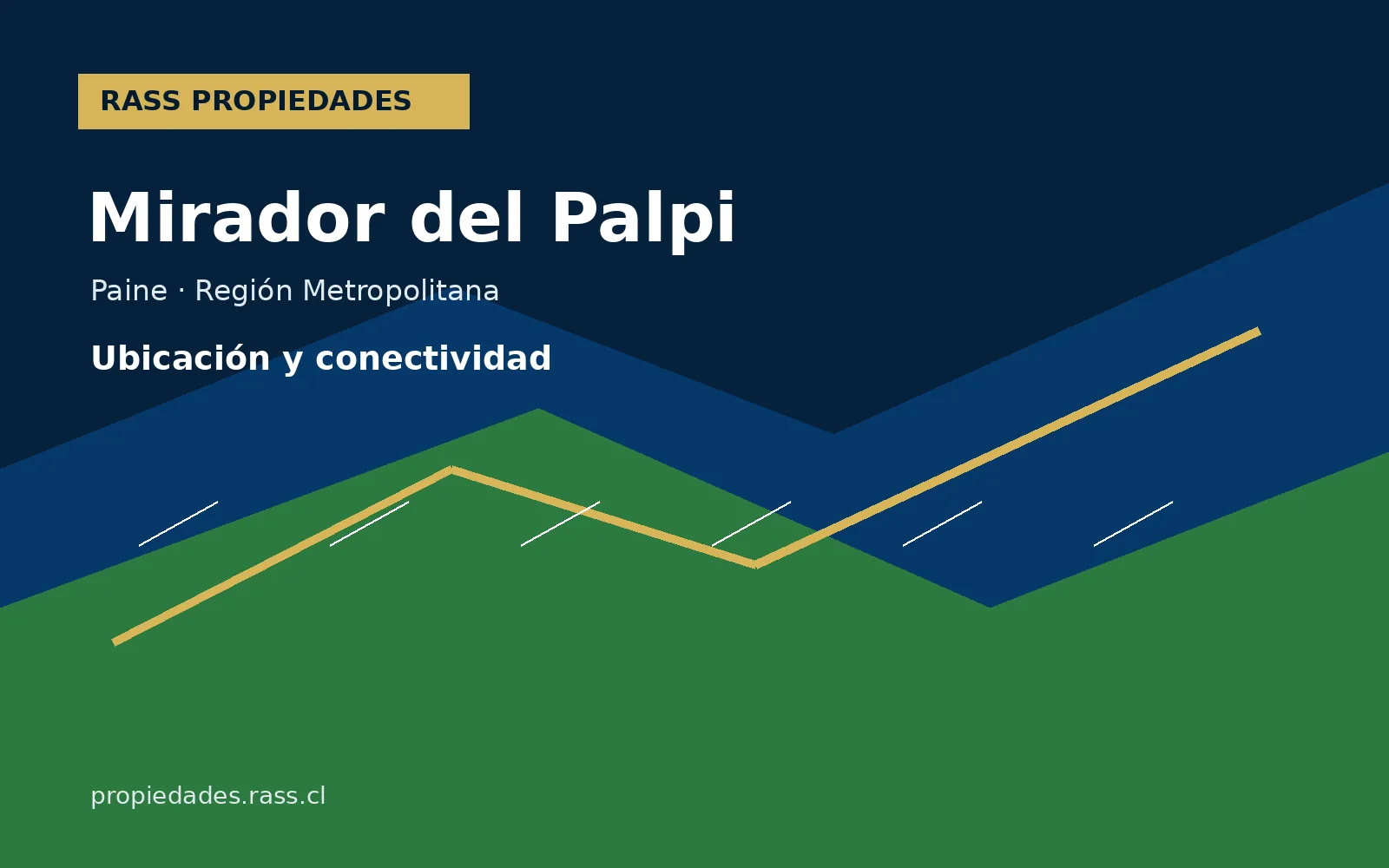 RASS PROPIEDADES

Mirador del Palpi

Paine · Región Metropolitana

Ubicación y conectividad

propiedades.rass.cl